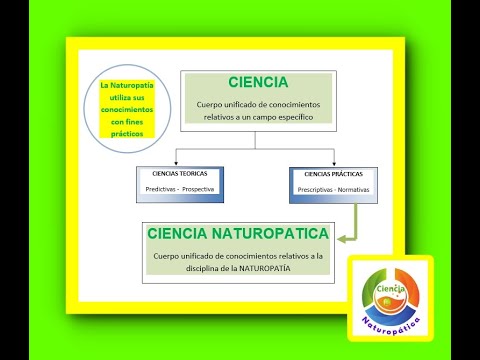 La Naturopatía utiliza sus conocimientos con fines prácticos

CIENCIA

Cuerpo unificado de conocimientos relativos a un campo específico

CIENCIAS TEORICAS

Predictivas - Prospectiva

CIENCIAS PRÁCTICAS

Prescriptivas - Normativas

CIENCIA NATUROPATICA

Cuerpo unificado de conocimientos relativos a la disciplina de la NATUROPATÍA

Ciencia

Naturopática